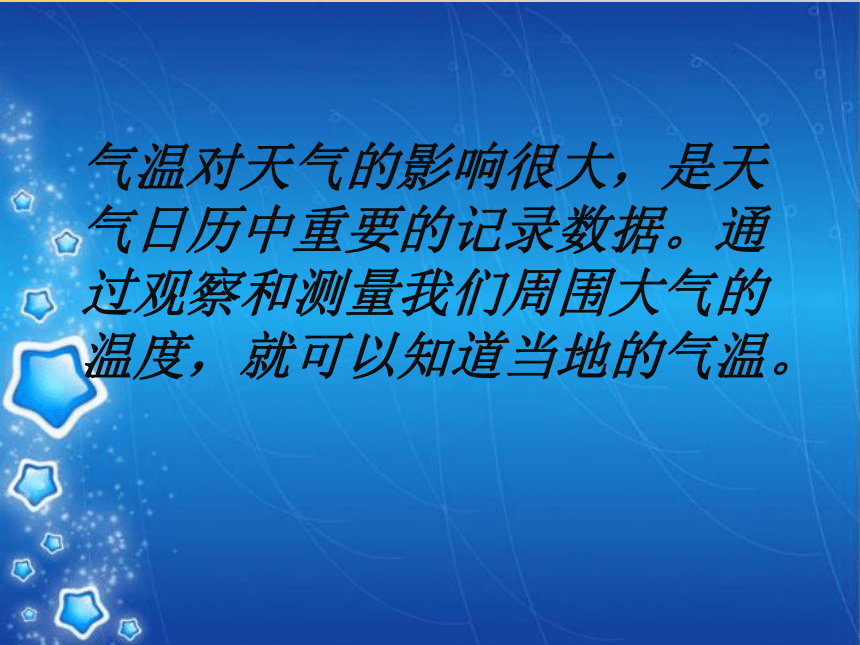 气温对天气的影响很大，是天气日历中重要的记录数据。通过观察和测量我们周围大气的温度，就可以知道当地的气温。